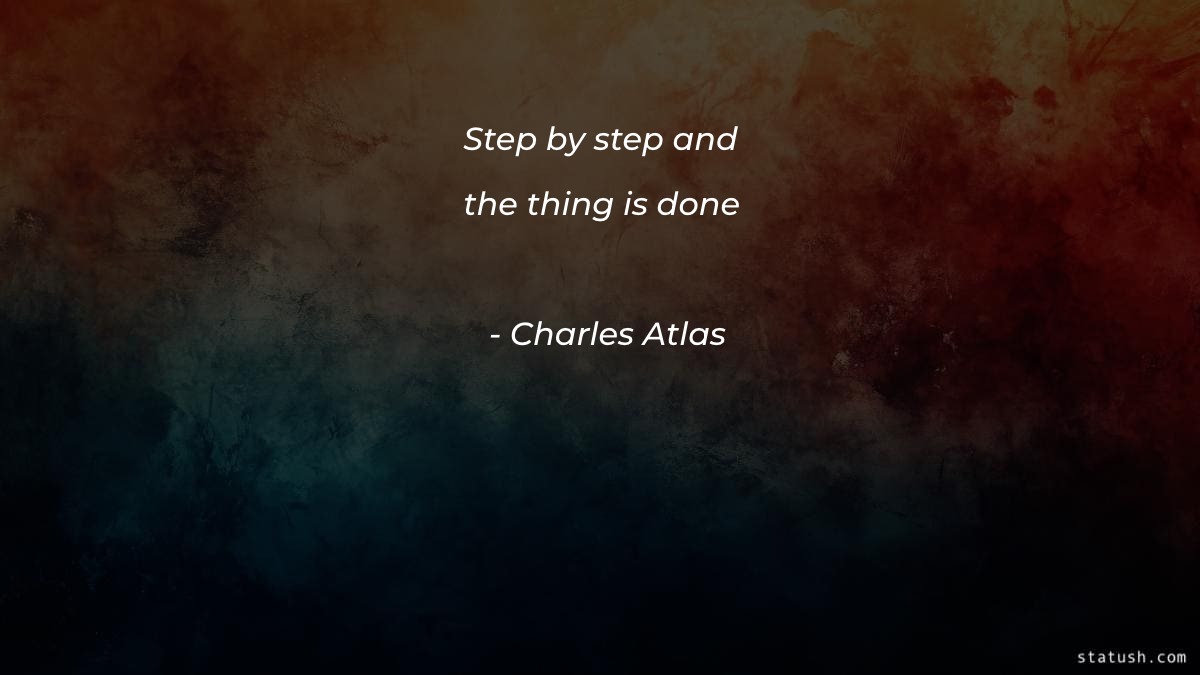 Step by step and
the thing is done

- Charles Atlas

statush.com